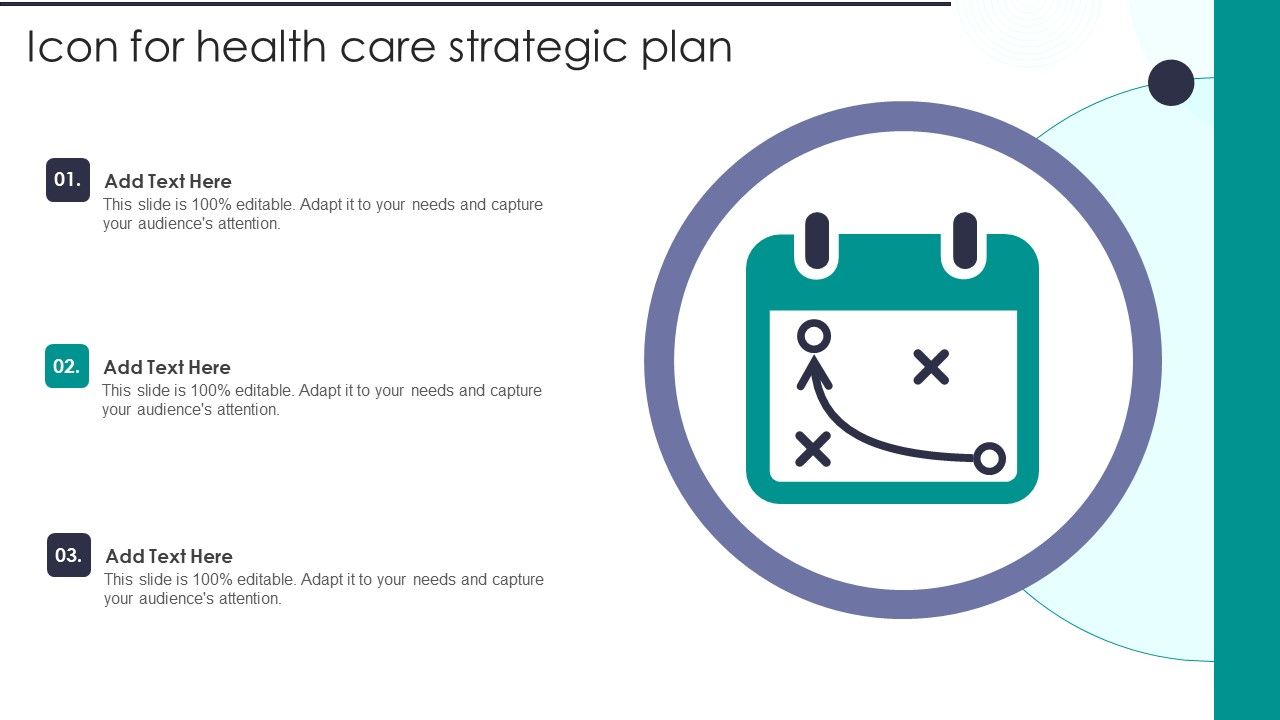 Icon for health care strategic plan

01.
Add Text Here
This slide is 100% editable. Adapt it to your needs and capture your audience's attention.

02.
Add Text Here
This slide is 100% editable. Adapt it to your needs and capture your audience's attention.

03.
Add Text Here
This slide is 100% editable. Adapt it to your needs and capture your audience's attention.